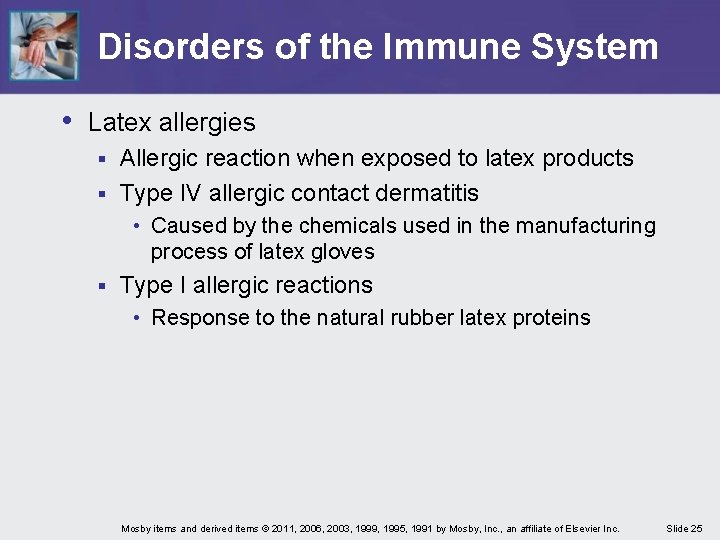 Disorders of the Immune System

• Latex allergies
 ▪ Allergic reaction when exposed to latex products
 ▪ Type IV allergic contact dermatitis
  • Caused by the chemicals used in the manufacturing process of latex gloves
 ▪ Type I allergic reactions
  • Response to the natural rubber latex proteins

Mosby items and derived items © 2011, 2006, 2003, 1999, 1995, 1991 by Mosby, Inc., an affiliate of Elsevier Inc. Slide 25